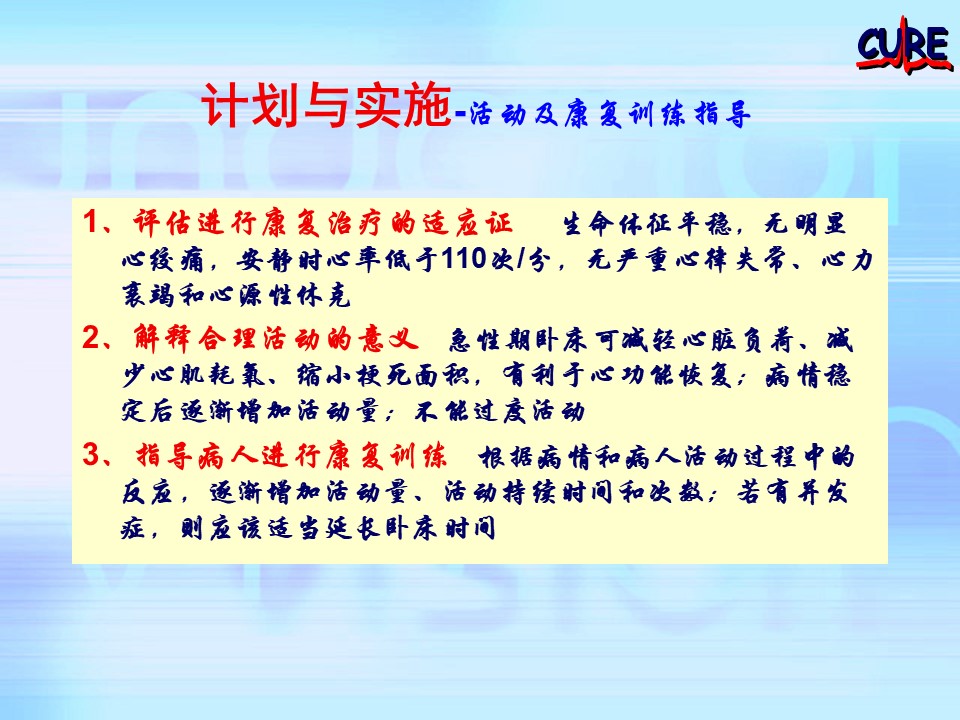 CURE

计划与实施-活动及康复训练指导

1、评估进行康复治疗的适应证　生命体征平稳，无明显心绞痛，安静时心率低于110次/分，无严重心律失常、心力衰竭和心源性休克

2、解释合理活动的意义　急性期卧床可减轻心脏负荷、减少心肌耗氧、缩小梗死面积，有利于心功能恢复；病情稳定后逐渐增加活动量；不能过度活动

3、指导病人进行康复训练　根据病情和病人活动过程中的反应，逐渐增加活动量、活动持续时间和次数；若有并发症，则应该适当延长卧床时间